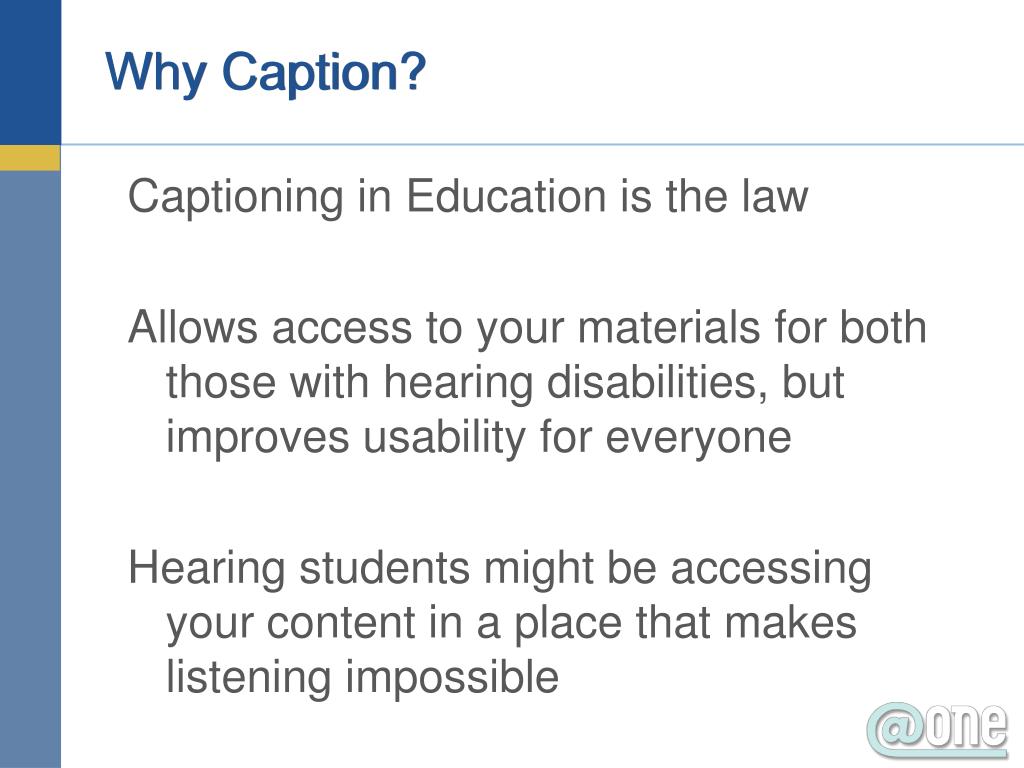 Why Caption?

Captioning in Education is the law

Allows access to your materials for both those with hearing disabilities, but improves usability for everyone

Hearing students might be accessing your content in a place that makes listening impossible

@one